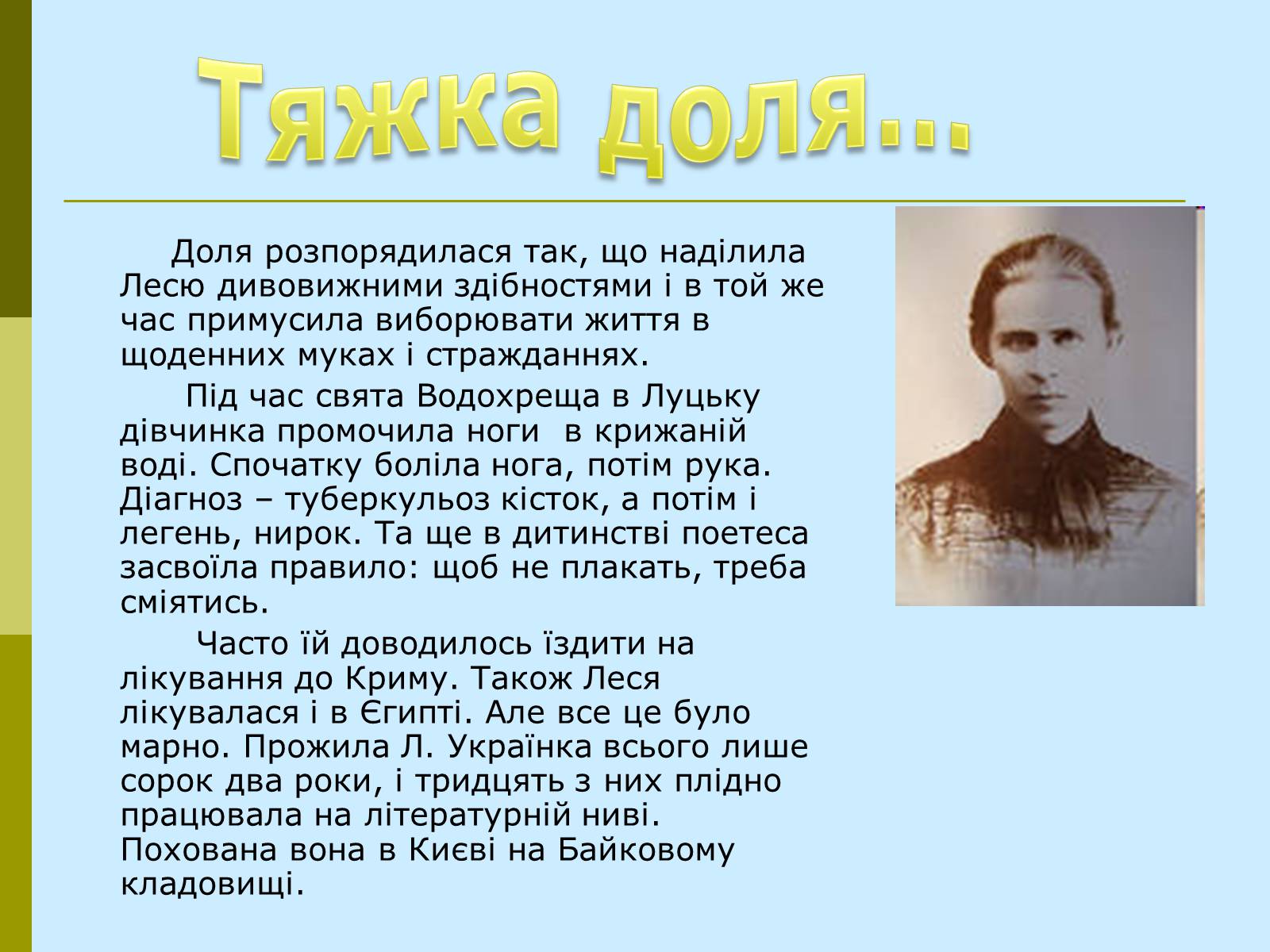 Тяжка доля...

Доля розпорядилася так, що наділила Лесю дивовижними здібностями і в той же час примусила виборювати життя в щоденних муках і стражданнях.

Під час свята Водохреща в Луцьку дівчинка промочила ноги в крижаній воді. Спочатку боліла нога, потім рука. Діагноз – туберкульоз кісток, а потім і легень, нирок. Та ще в дитинстві поетеса засвоїла правило: щоб не плакать, треба сміятись.

Часто їй доводилось їздити на лікування до Криму. Також Леся лікувалася і в Єгипті. Але все це було марно. Прожила Л. Українка всього лише сорок два роки, і тридцять з них плідно працювала на літературній ниві. Похована вона в Києві на Байковому кладовищі.